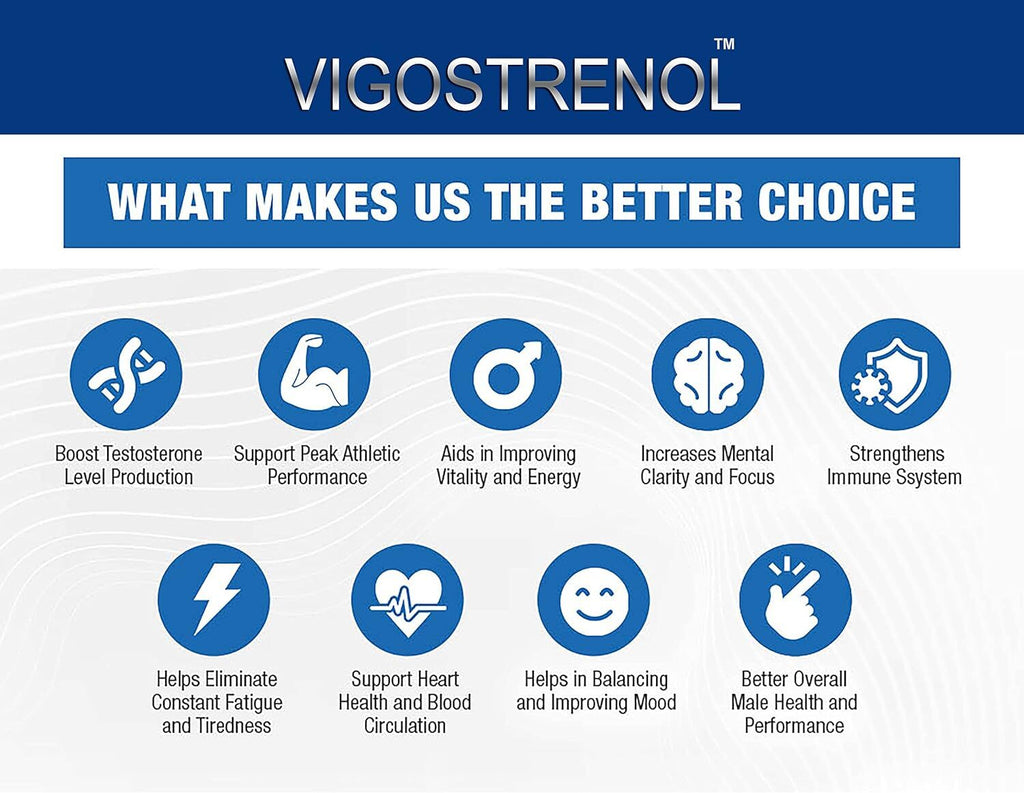 VIGOSTRENOL™

WHAT MAKES US THE BETTER CHOICE

Boost Testosterone Level Production

Support Peak Athletic Performance

Aids in Improving Vitality and Energy

Increases Mental Clarity and Focus

Strengthens Immune Ssystem

Helps Eliminate Constant Fatigue and Tiredness

Support Heart Health and Blood Circulation

Helps in Balancing and Improving Mood

Better Overall Male Health and Performance